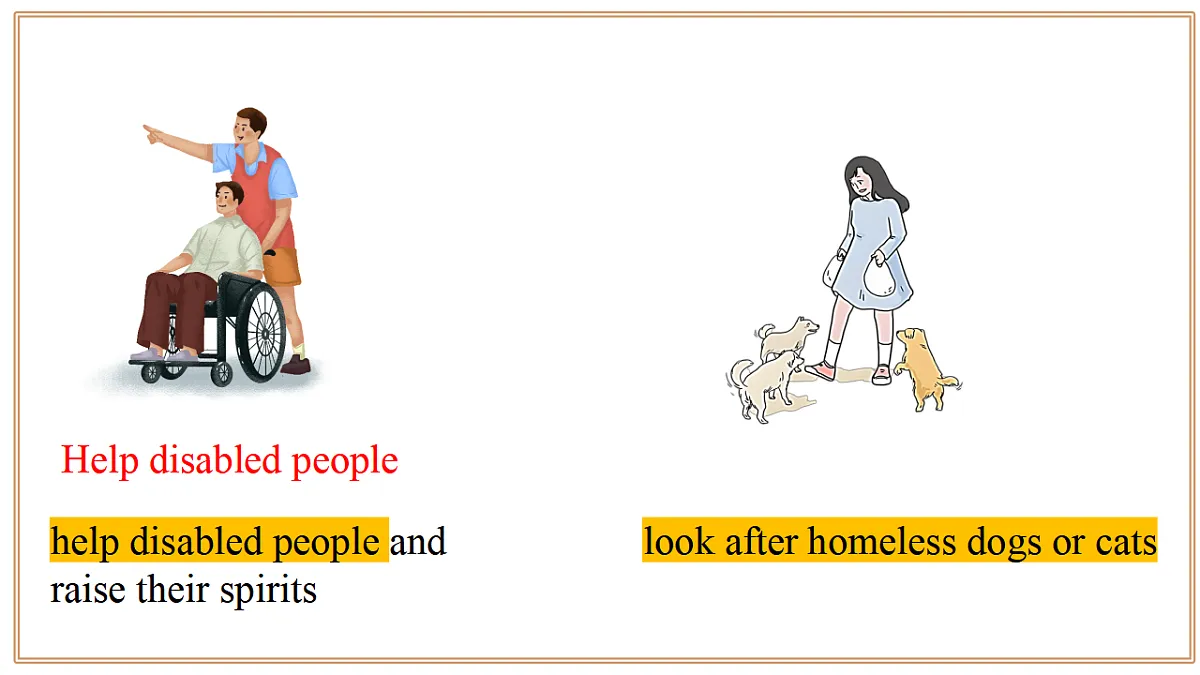 Help disabled people

help disabled people and raise their spirits

look after homeless dogs or cats